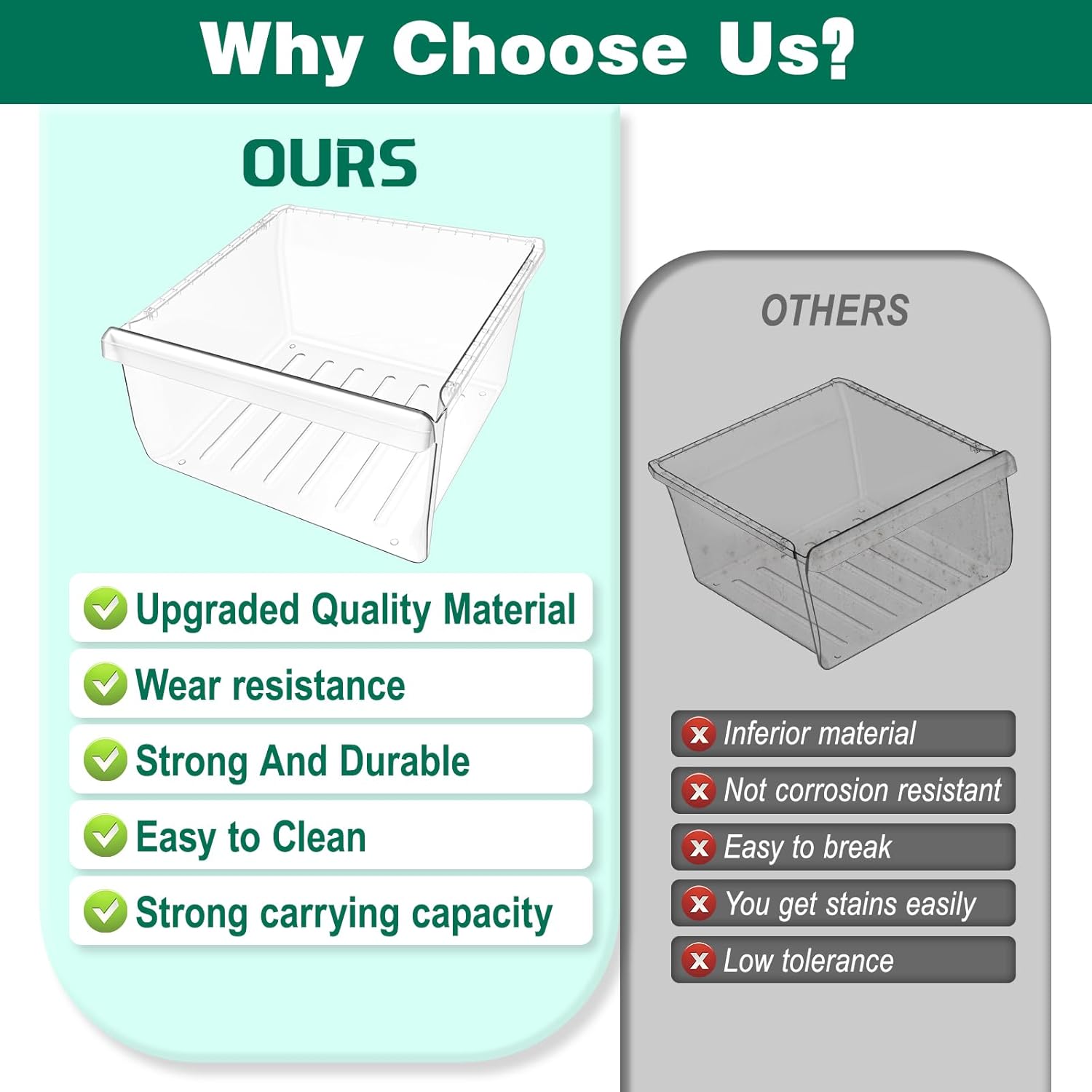 Why Choose Us?

OURS

Upgraded Quality Material
Wear resistance
Strong And Durable
Easy to Clean
Strong carrying capacity

OTHERS

Inferior material
Not corrosion resistant
Easy to break
You get stains easily
Low tolerance